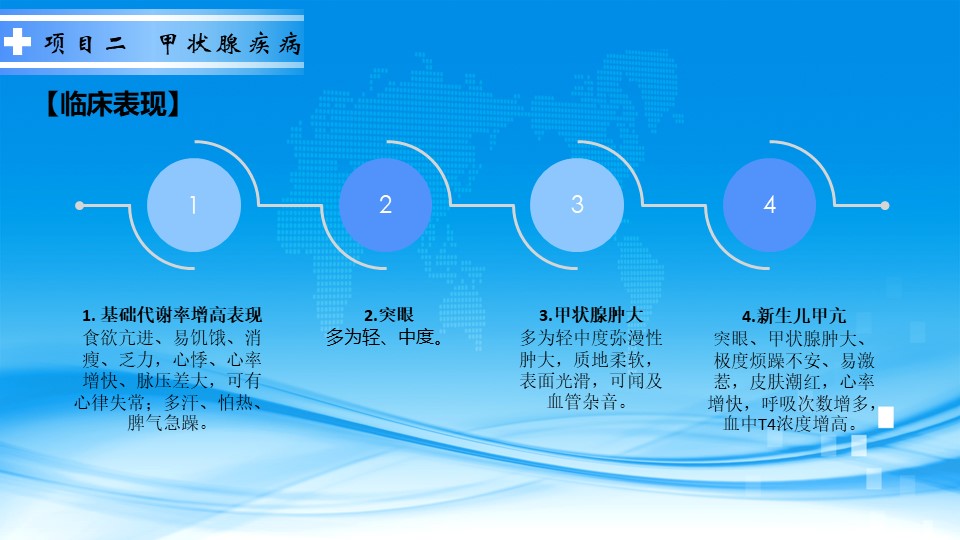 项目二 甲状腺疾病

【临床表现】

1

2

3

4

1. 基础代谢率增高表现
食欲亢进、易饥饿、消瘦、乏力，心悸、心率增快、脉压差大，可有心律失常；多汗、怕热、脾气急躁。

2.突眼
多为轻、中度。

3.甲状腺肿大
多为轻中度弥漫性肿大，质地柔软，表面光滑，可闻及血管杂音。

4.新生儿甲亢
突眼、甲状腺肿大、极度烦躁不安、易激惹，皮肤潮红，心率增快，呼吸次数增多，血中T4浓度增高。